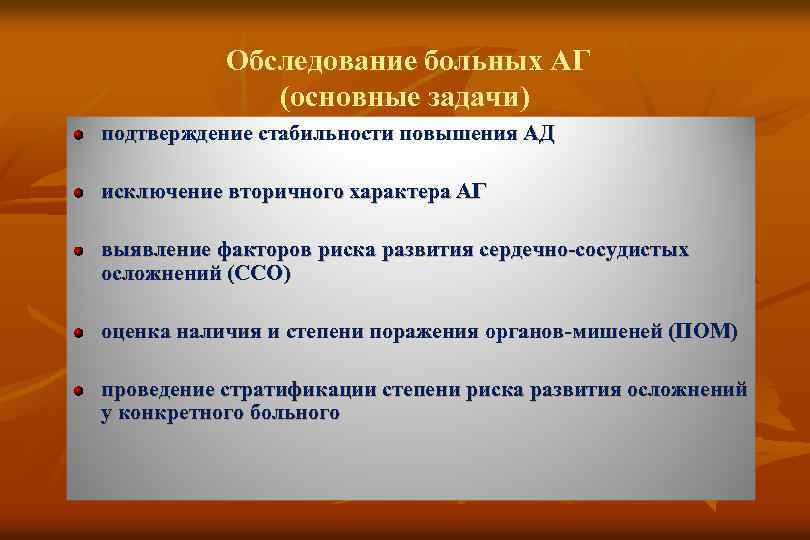 Обследование больных АГ
(основные задачи)

- подтверждение стабильности повышения АД
- исключение вторичного характера АГ
- выявление факторов риска развития сердечно-сосудистых осложнений (ССО)
- оценка наличия и степени поражения органов-мишеней (ПОМ)
- проведение стратификации степени риска развития осложнений у конкретного больного